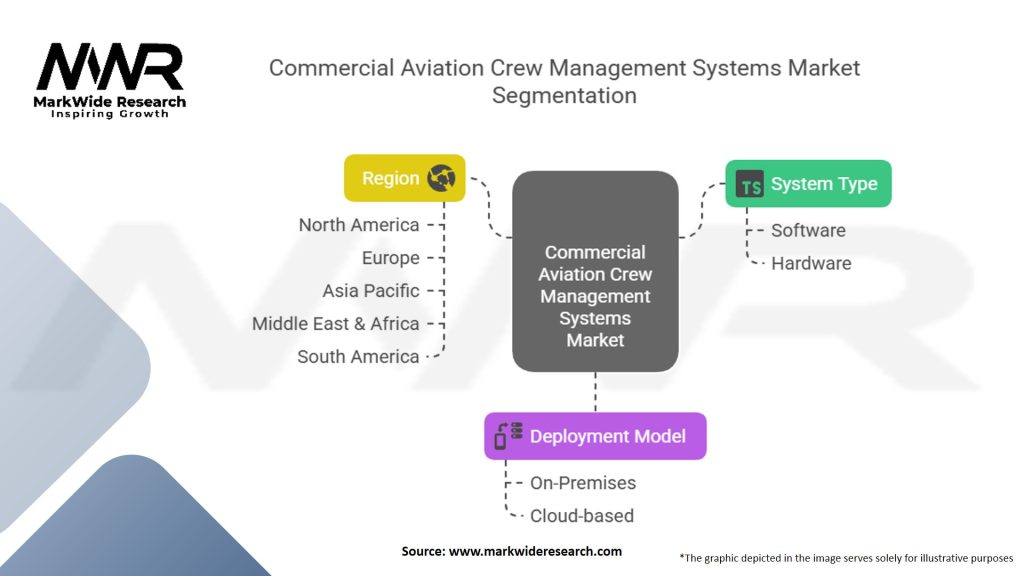 MWR
MarkWide Research
Inspiring Growth

Commercial Aviation Crew Management Systems Market Segmentation

Region
North America
Europe
Asia Pacific
Middle East & Africa
South America

Commercial Aviation Crew Management Systems Market

TS System Type
Software
Hardware

Deployment Model
On-Premises
Cloud-based

Source: www.markwideresearch.com

*The graphic depicted in the image serves solely for illustrative purposes